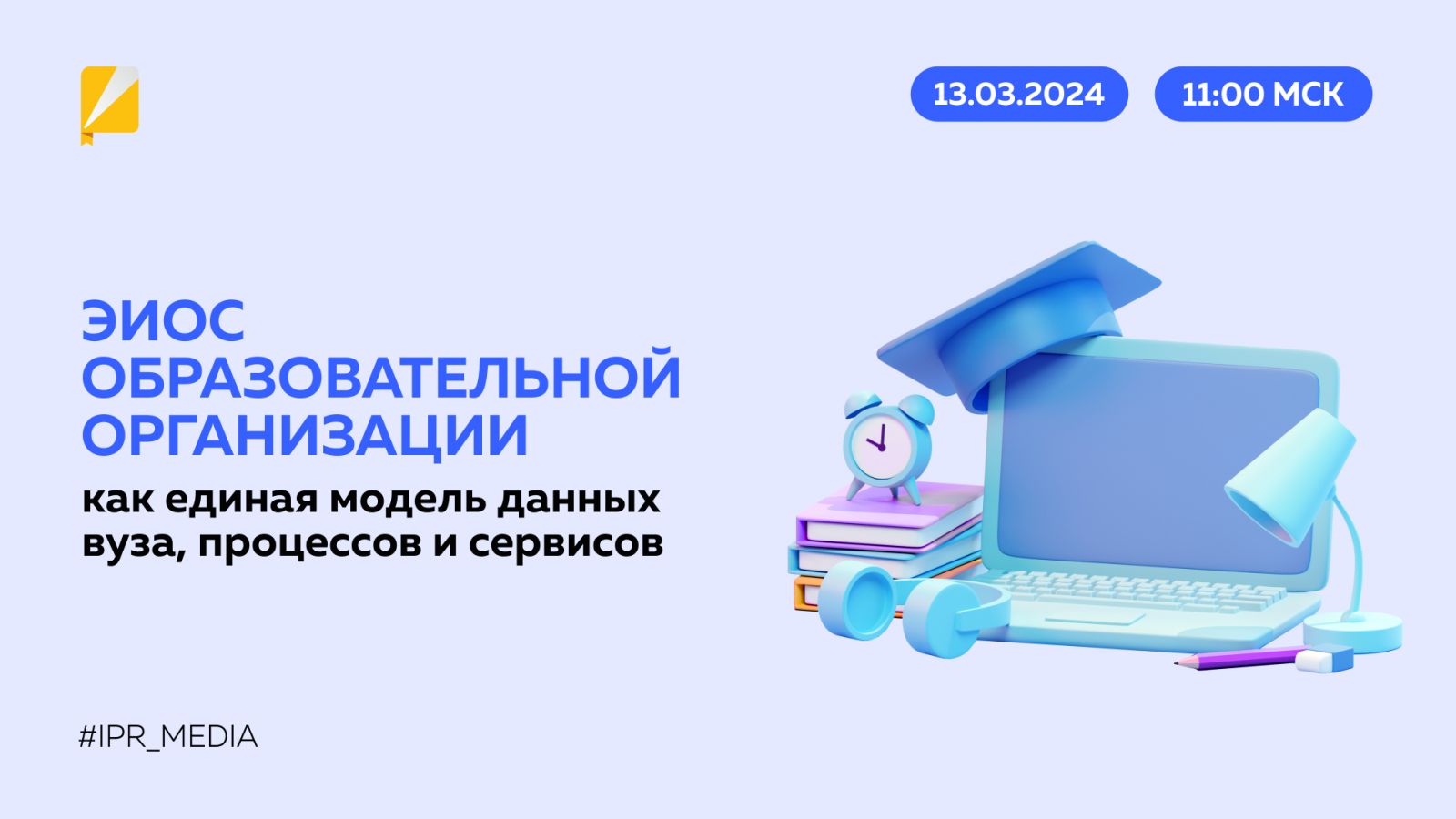 13.03.2024

11:00 МСК

ЭИОС ОБРАЗОВАТЕЛЬНОЙ ОРГАНИЗАЦИИ

как единая модель данных вуза, процессов и сервисов

#IPR_MEDIA